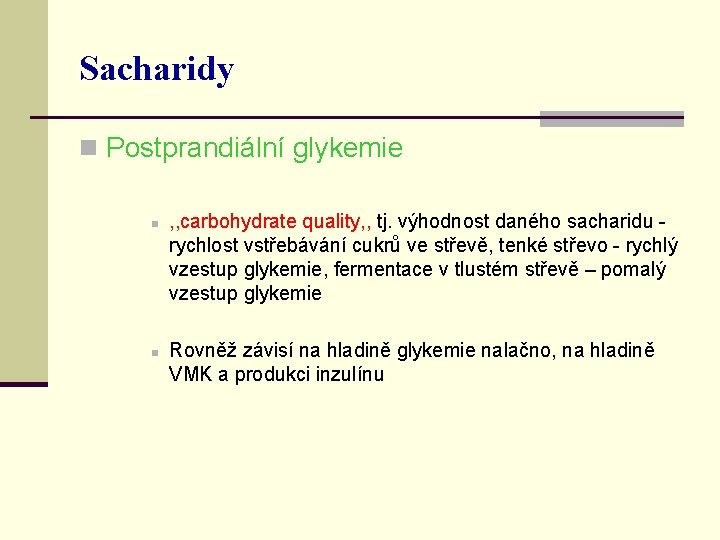 Sacharidy

Postprandiální glykemie

,,carbohydrate quality,, tj. výhodnost daného sacharidu - rychlost vstřebávání cukrů ve střevě, tenké střevo - rychlý vzestup glykemie, fermentace v tlustém střevě – pomalý vzestup glykemie

Rovněž závisí na hladině glykemie nalačno, na hladině VMK a produkci inzulínu